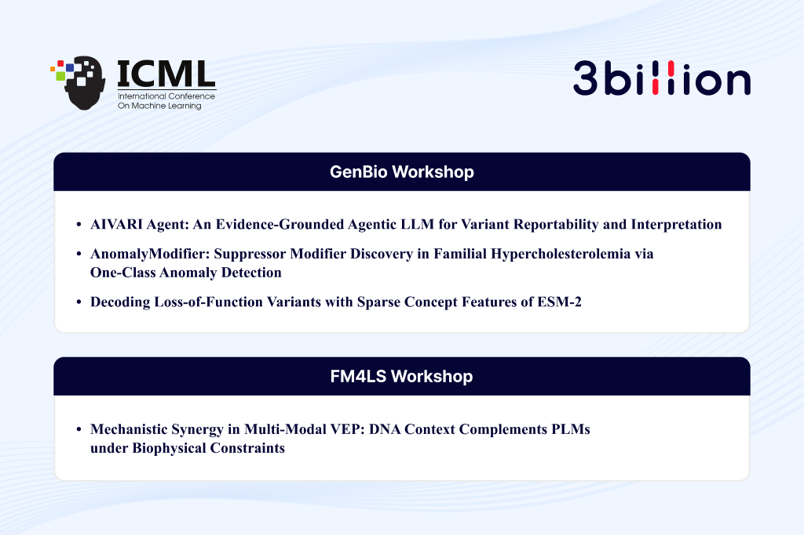 ICML
International Conference
On Machine Learning

3billion

GenBio Workshop

• AIVARI Agent: An Evidence-Grounded Agentic LLM for Variant Reportability and Interpretation

• AnomalyModifier: Suppressor Modifier Discovery in Familial Hypercholesterolemia via One-Class Anomaly Detection

• Decoding Loss-of-Function Variants with Sparse Concept Features of ESM-2

FM4LS Workshop

• Mechanistic Synergy in Multi-Modal VEP: DNA Context Complements PLMs under Biophysical Constraints